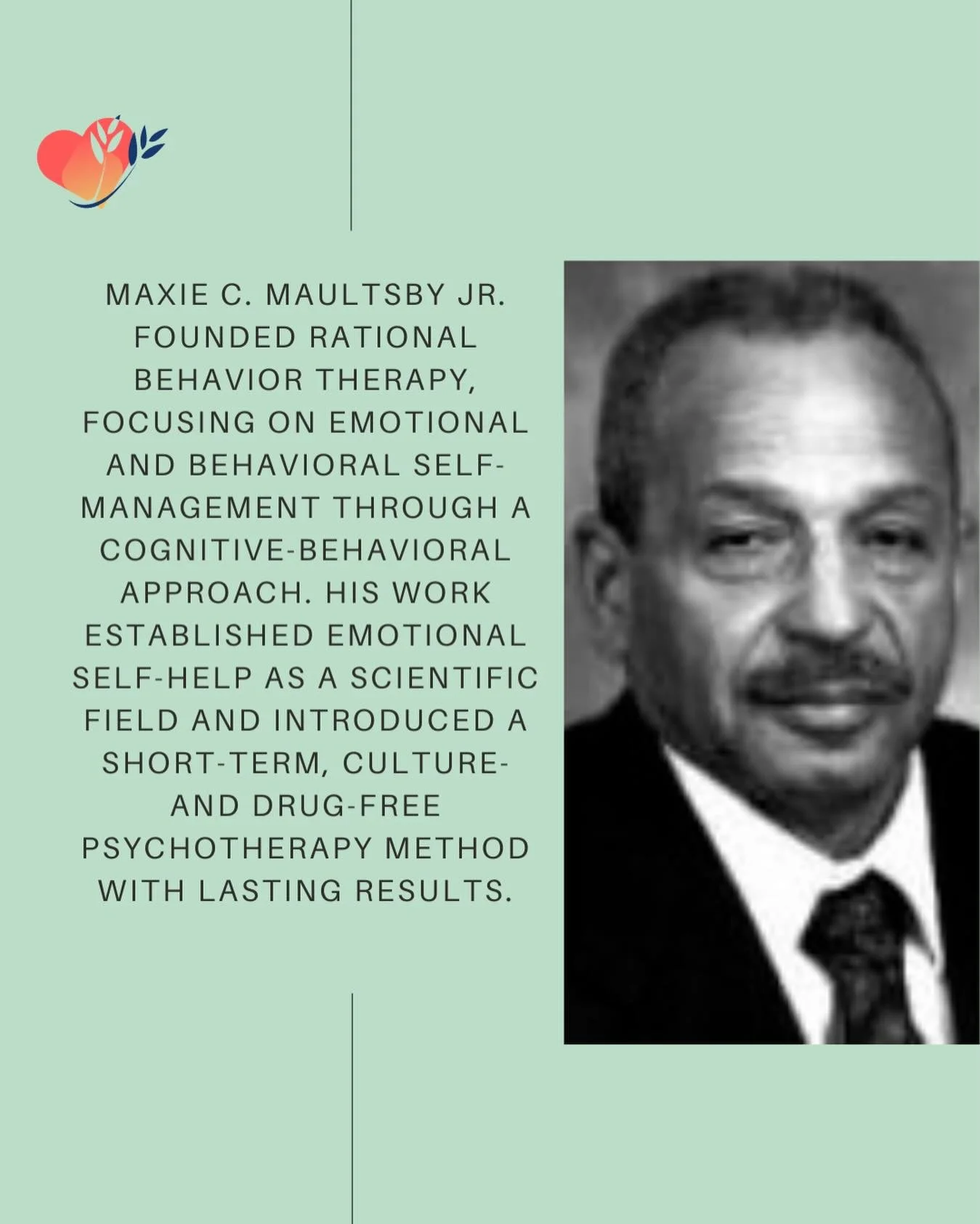 MAXIE C. MAULTSBY JR. FOUNDED RATIONAL BEHAVIOR THERAPY, FOCUSING ON EMOTIONAL AND BEHAVIORAL SELF-MANAGEMENT THROUGH A COGNITIVE-BEHAVIORAL APPROACH. HIS WORK ESTABLISHED EMOTIONAL SELF-HELP AS A SCIENTIFIC FIELD AND INTRODUCED A SHORT-TERM, CULTURE- AND DRUG-FREE PSYCHOTHERAPY METHOD WITH LASTING RESULTS.